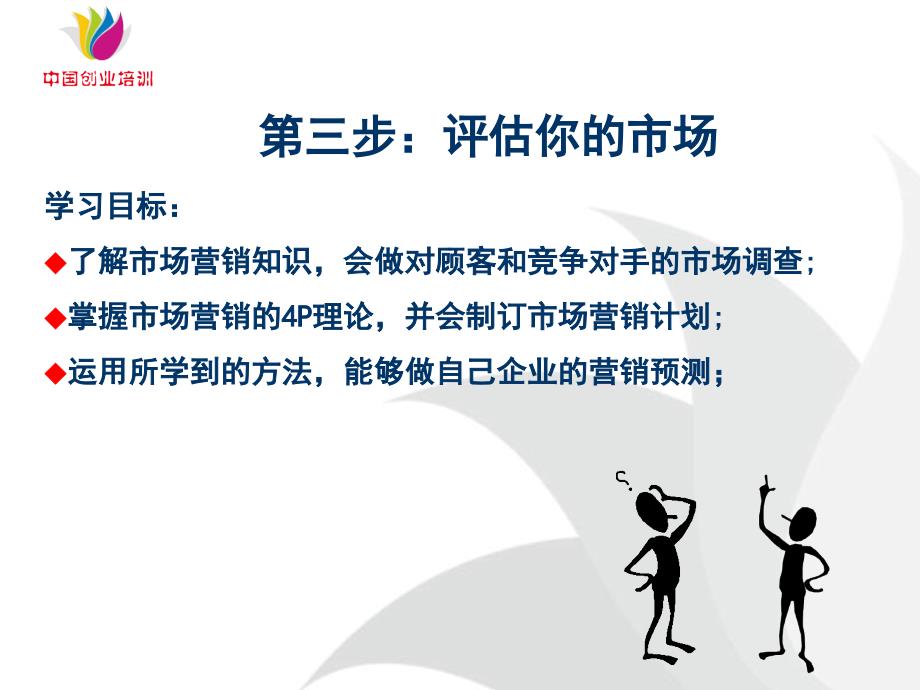 中国创业培训

第三步：评估你的市场

学习目标：

◆了解市场营销知识，会做对顾客和竞争对手的市场调查;

◆掌握市场营销的4P理论，并会制订市场营销计划;

◆运用所学到的方法，能够做自己企业的营销预测;